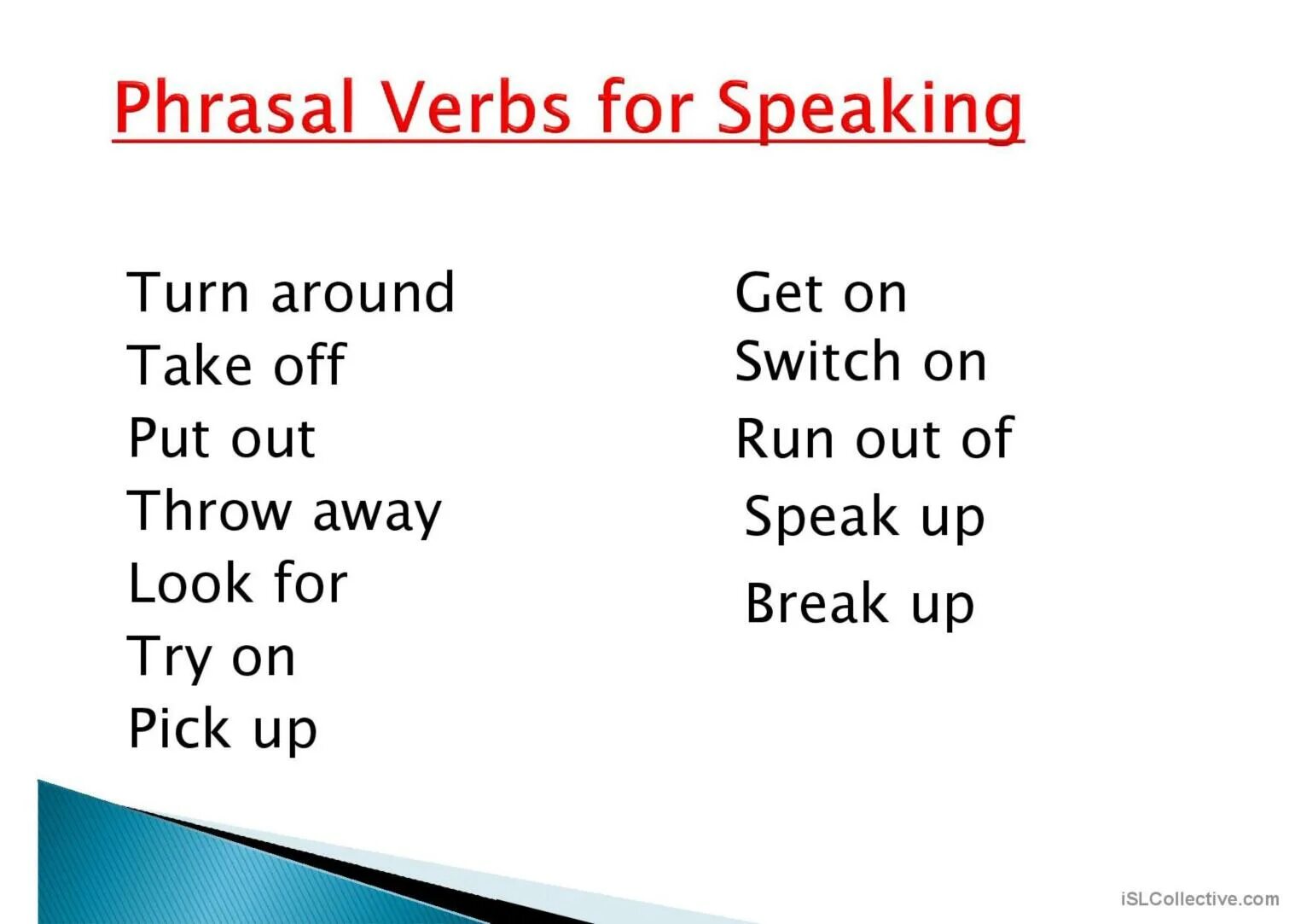 Phrasal Verbs for Speaking

Turn around
Take off
Put out
Throw away
Look for
Try on
Pick up

Get on
Switch on
Run out of
Speak up
Break up

iSLCollective.com